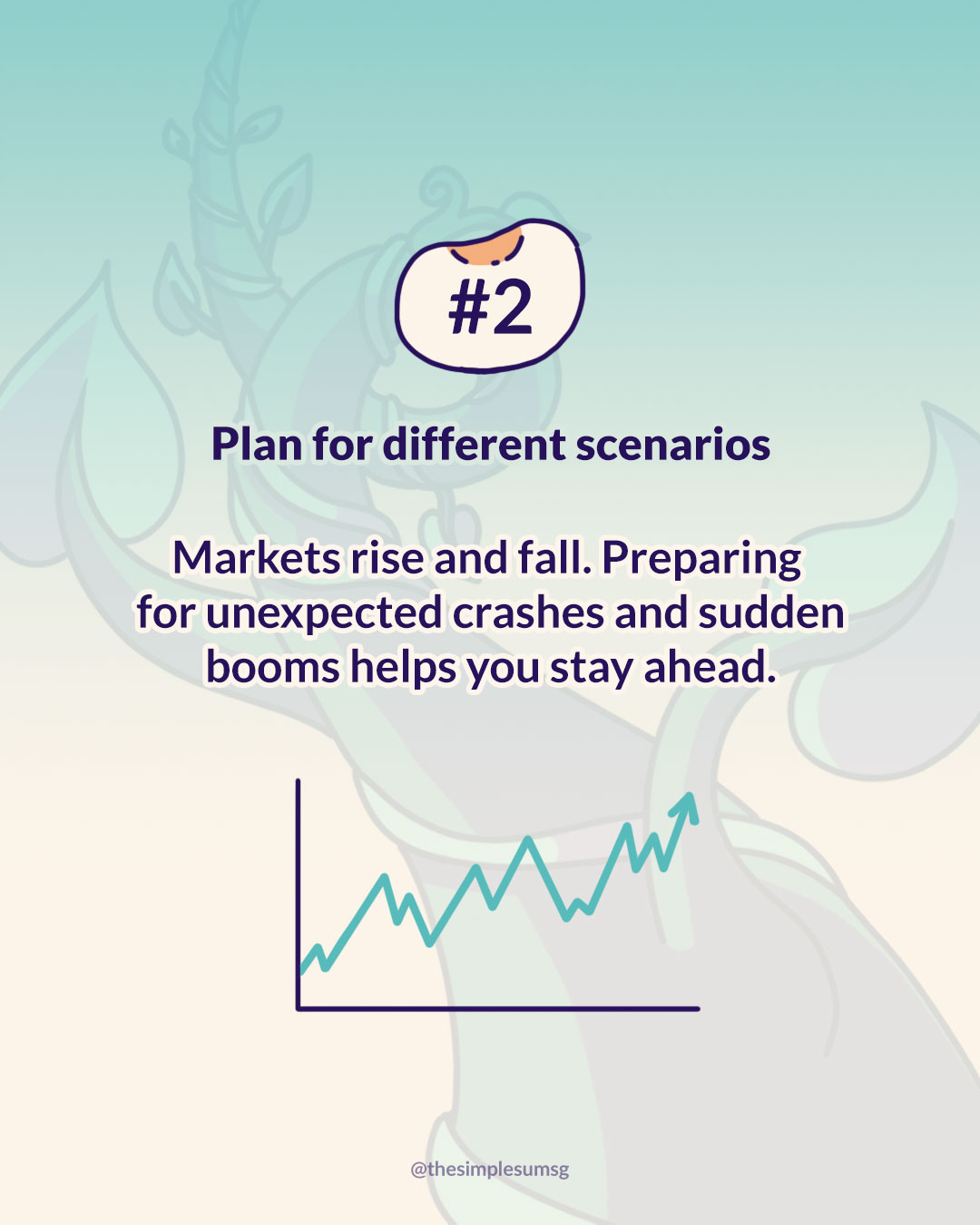 #2

Plan for different scenarios

Markets rise and fall. Preparing for unexpected crashes and sudden booms helps you stay ahead.

@thesimplesumsg